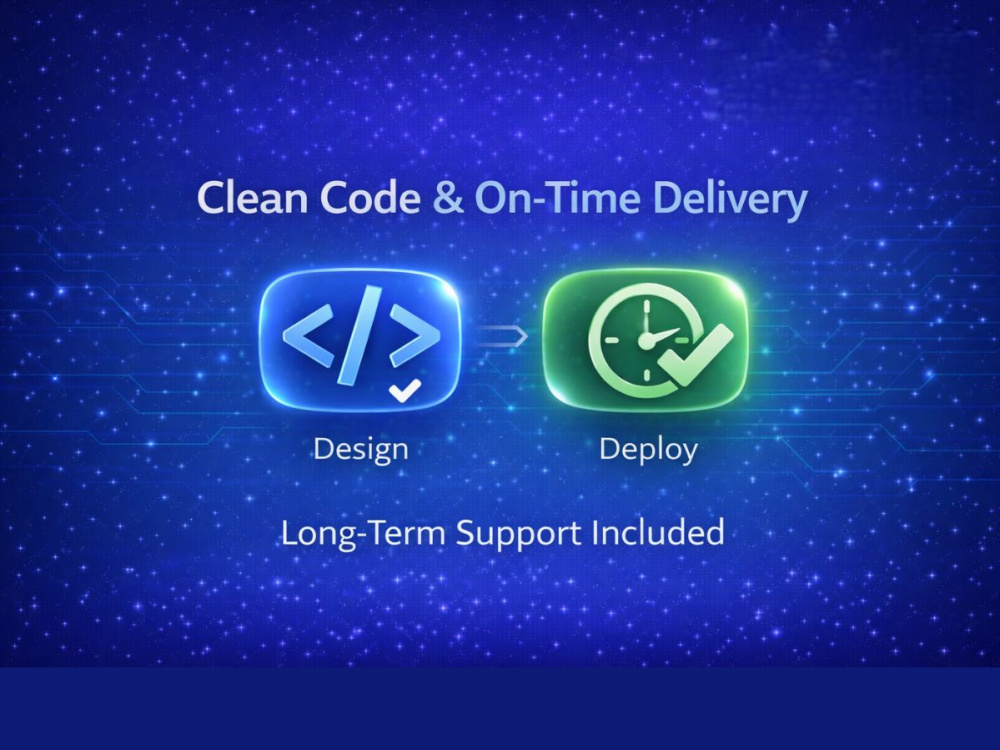 Clean Code & On-Time Delivery

</>

Design

Deploy

Long-Term Support Included